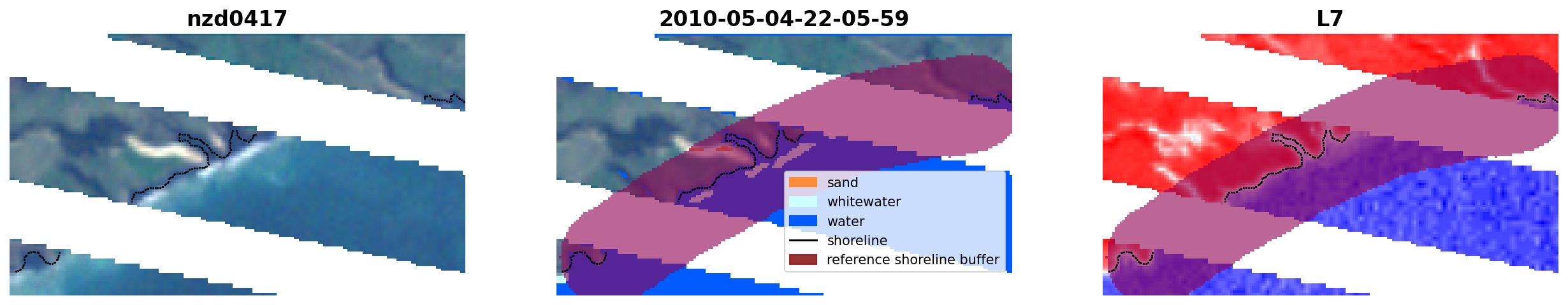 nzd0417

2010-05-04-22-05-59

sand
whitewater
water
shoreline
reference shoreline buffer

L7